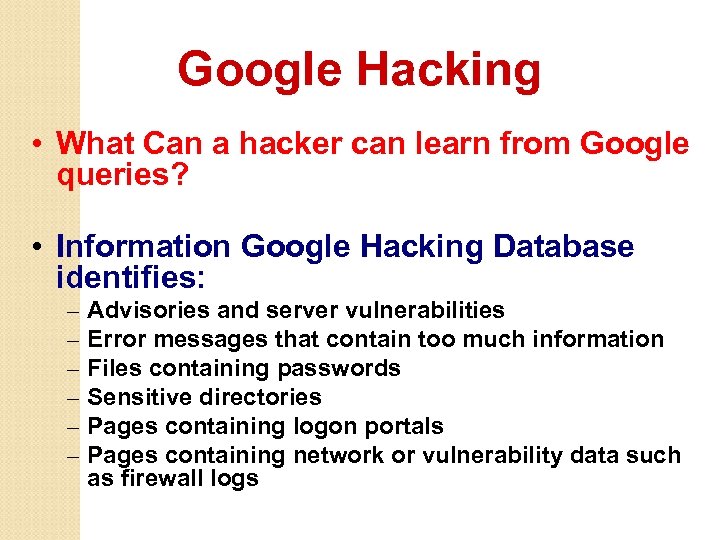 Google Hacking

• What Can a hacker can learn from Google queries?

• Information Google Hacking Database identifies:
– Advisories and server vulnerabilities
– Error messages that contain too much information
– Files containing passwords
– Sensitive directories
– Pages containing logon portals
– Pages containing network or vulnerability data such as firewall logs